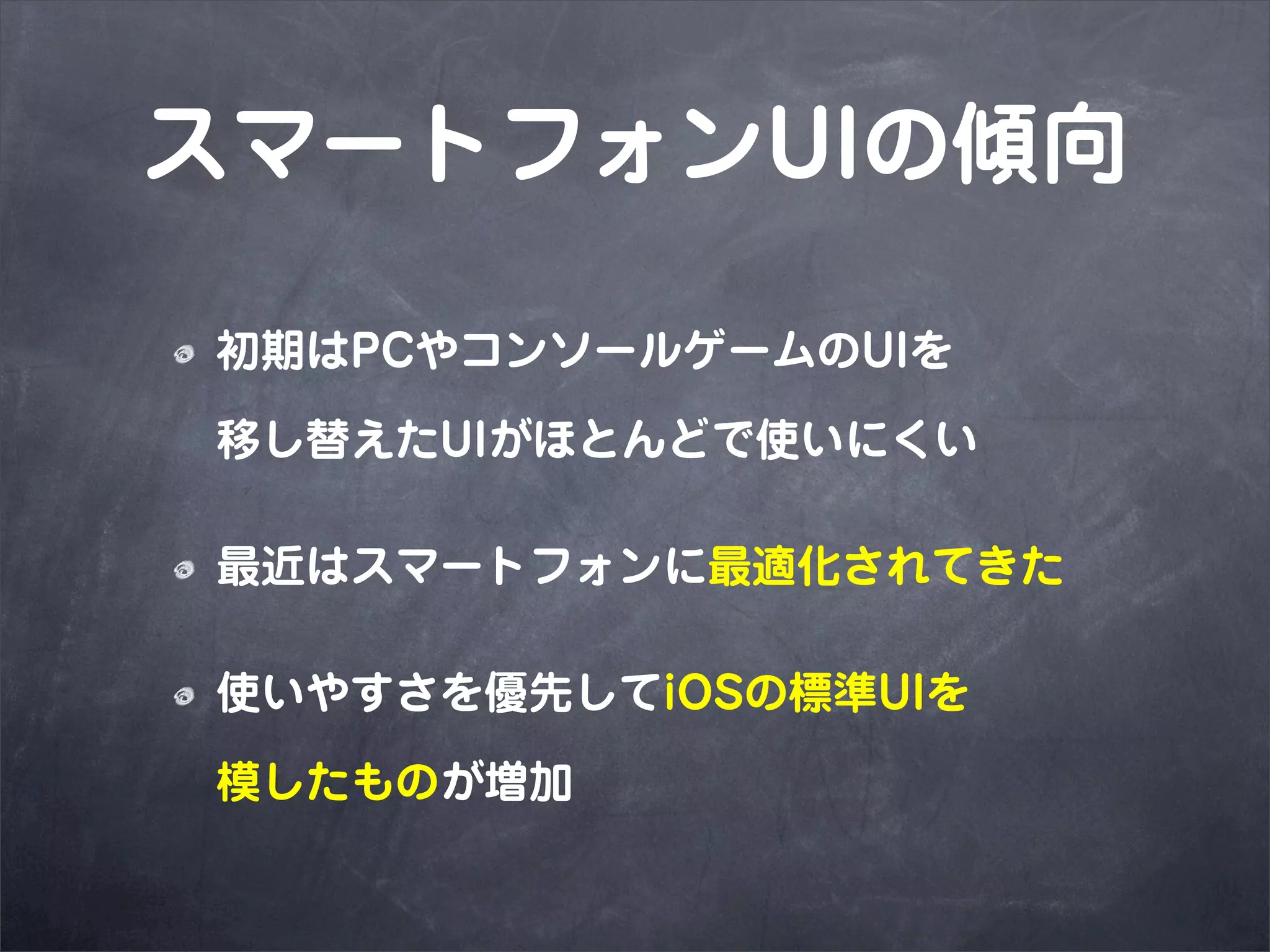 スマートフォンUIの傾向

初期はPCやコンソールゲームのUIを移し替えたUIがほとんどで使いにくい

最近はスマートフォンに最適化されてきた

使いやすさを優先してiOSの標準UIを模したものが増加